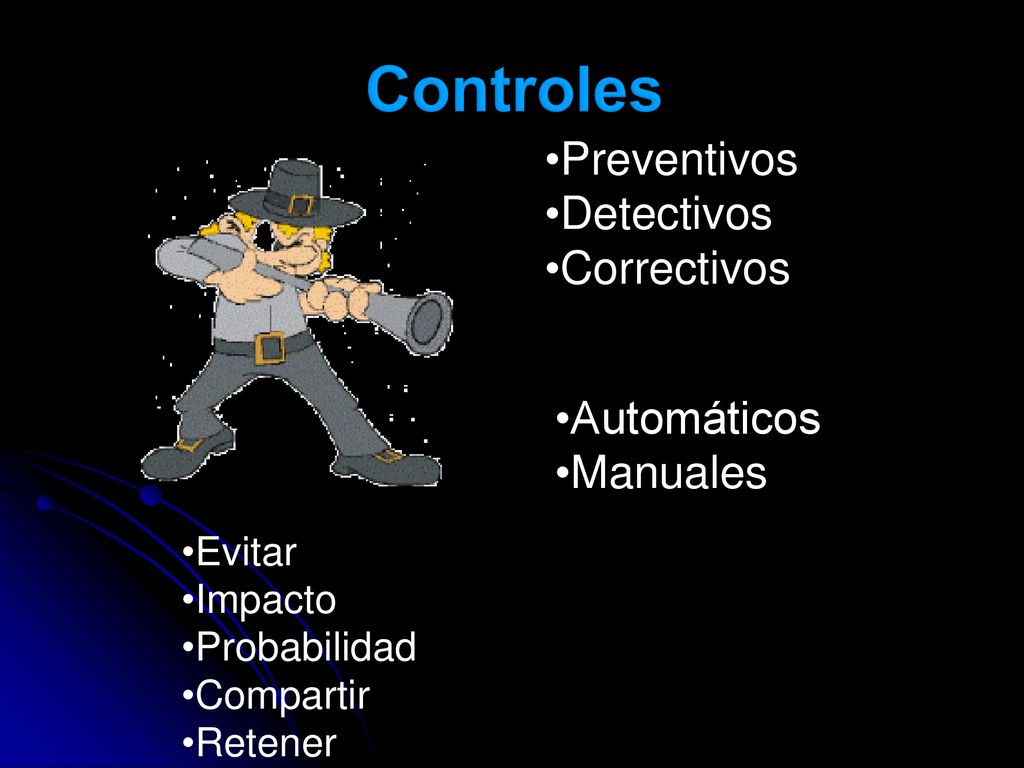 Controles

•Preventivos
•Detectivos
•Correctivos

•Automáticos
•Manuales

•Evitar
•Impacto
•Probabilidad
•Compartir
•Retener